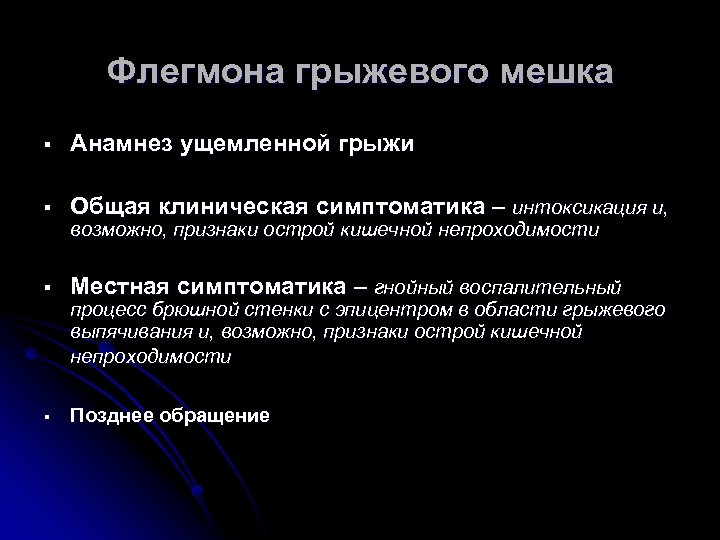 Флегмона грыжевого мешка

▪ Анамнез ущемленной грыжи

▪ Общая клиническая симптоматика – интоксикация и, возможно, признаки острой кишечной непроходимости

▪ Местная симптоматика – гнойный воспалительный процесс брюшной стенки с эпицентром в области грыжевого выпячивания и, возможно, признаки острой кишечной непроходимости

▪ Позднее обращение